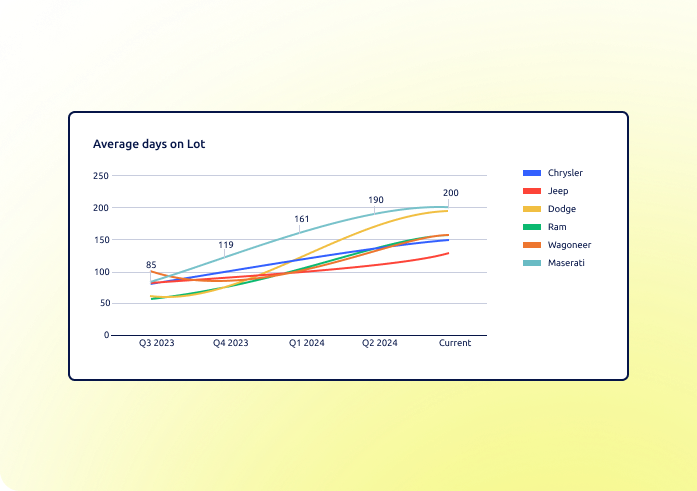 Average days on Lot

250
200
150
100
50
0

85
119
161
190
200

Q3 2023
Q4 2023
Q1 2024
Q2 2024
Current

Chrysler
Jeep
Dodge
Ram
Wagoneer
Maserati